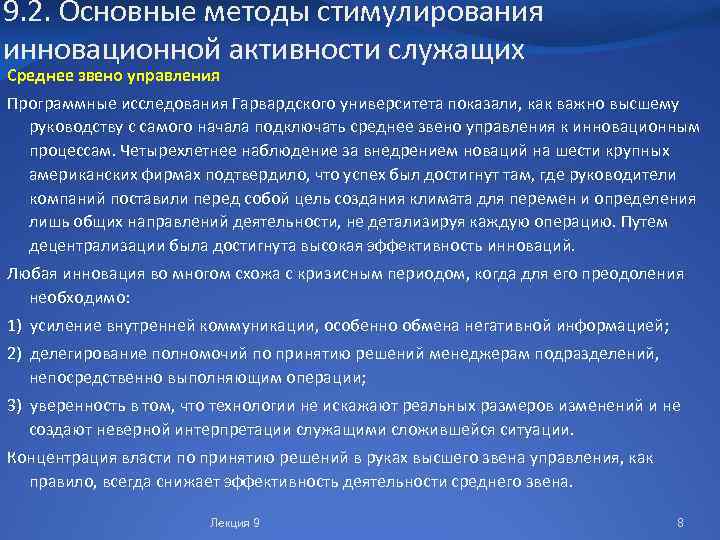 9.2. Основные методы стимулирования инновационной активности служащих

Среднее звено управления

Программные исследования Гарвардского университета показали, как важно высшему руководству с самого начала подключать среднее звено управления к инновационным процессам. Четырехлетнее наблюдение за внедрением новаций на шести крупных американских фирмах подтвердило, что успех был достигнут там, где руководители компаний поставили перед собой цель создания климата для перемен и определения лишь общих направлений деятельности, не детализируя каждую операцию. Путем децентрализации была достигнута высокая эффективность инноваций.

Любая инновация во многом схожа с кризисным периодом, когда для его преодоления необходимо:

1) усиление внутренней коммуникации, особенно обмена негативной информацией;

2) делегирование полномочий по принятию решений менеджерам подразделений, непосредственно выполняющим операции;

3) уверенность в том, что технологии не искажают реальных размеров изменений и не создают неверной интерпретации служащими сложившейся ситуации.

Концентрация власти по принятию решений в руках высшего звена управления, как правило, всегда снижает эффективность деятельности среднего звена.

Лекция 9

8